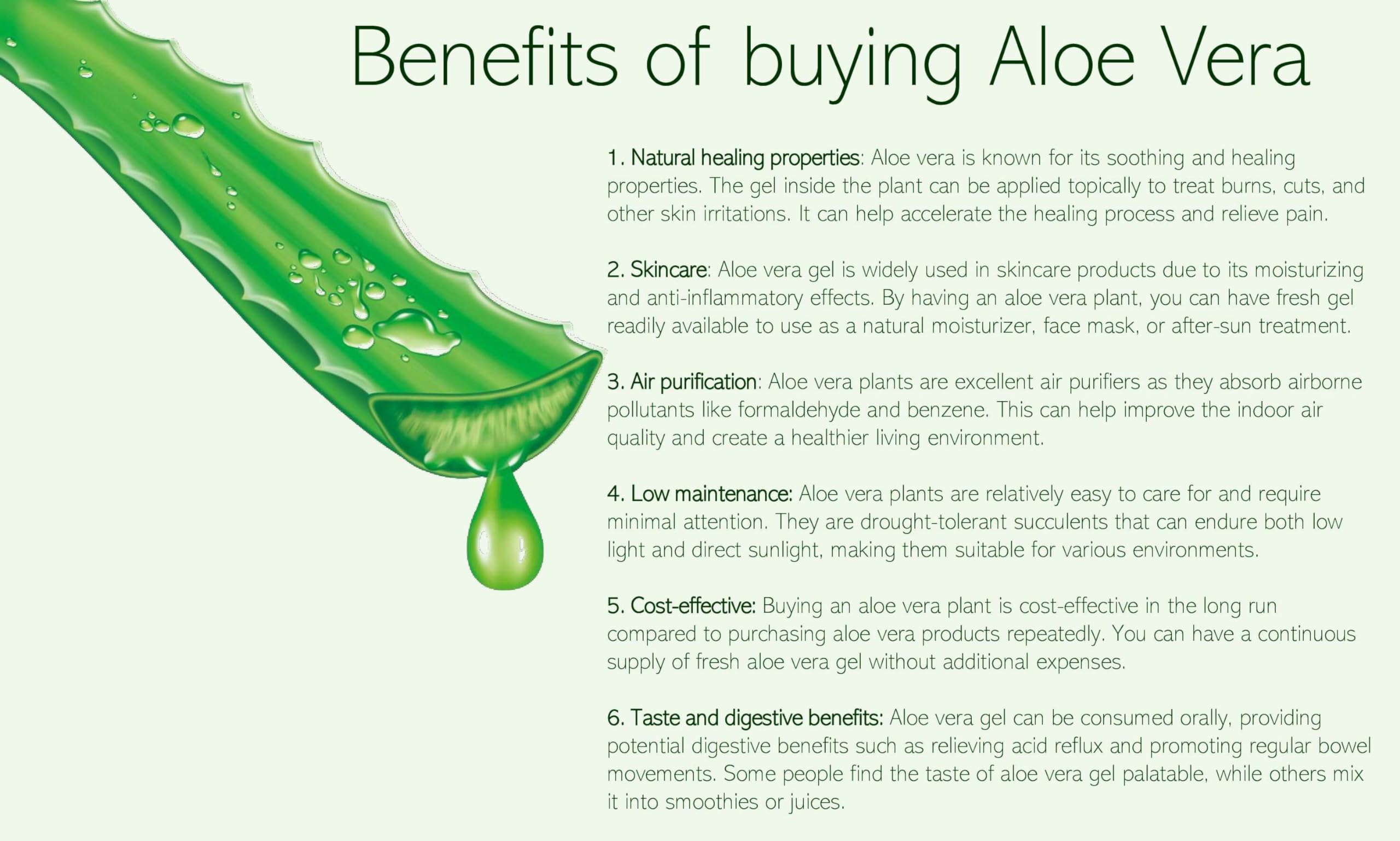 Benefits of buying Aloe Vera

1. Natural healing properties: Aloe vera is known for its soothing and healing properties. The gel inside the plant can be applied topically to treat burns, cuts, and other skin irritations. It can help accelerate the healing process and relieve pain.

2. Skincare: Aloe vera gel is widely used in skincare products due to its moisturizing and anti-inflammatory effects. By having an aloe vera plant, you can have fresh gel readily available to use as a natural moisturizer, face mask, or after-sun treatment.

3. Air purification: Aloe vera plants are excellent air purifiers as they absorb airborne pollutants like formaldehyde and benzene. This can help improve the indoor air quality and create a healthier living environment.

4. Low maintenance: Aloe vera plants are relatively easy to care for and require minimal attention. They are drought-tolerant succulents that can endure both low light and direct sunlight, making them suitable for various environments.

5. Cost-effective: Buying an aloe vera plant is cost-effective in the long run compared to purchasing aloe vera products repeatedly. You can have a continuous supply of fresh aloe vera gel without additional expenses.

6. Taste and digestive benefits: Aloe vera gel can be consumed orally, providing potential digestive benefits such as relieving acid reflux and promoting regular bowel movements. Some people find the taste of aloe vera gel palatable, while others mix it into smoothies or juices.